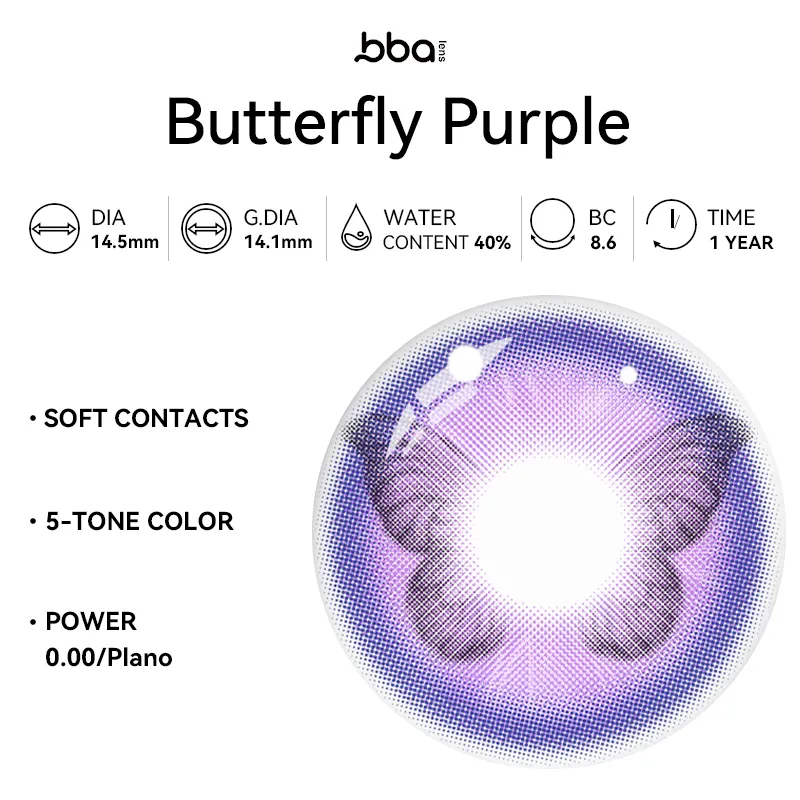 bba lens

Butterfly Purple

DIA 14.5mm

G.DIA 14.1mm

WATER CONTENT 40%

BC 8.6

TIME 1 YEAR

• SOFT CONTACTS

• 5-TONE COLOR

• POWER 0.00/Plano